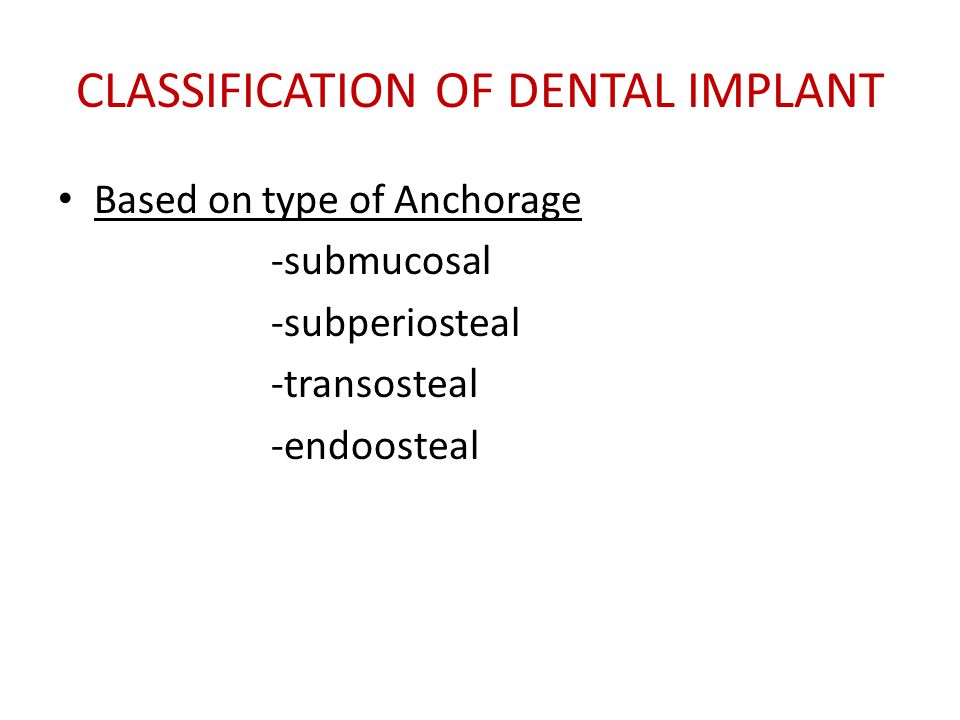 CLASSIFICATION OF DENTAL IMPLANT

• Based on type of Anchorage

-submucosal

-subperiosteal

-transosteal

-endoosteal